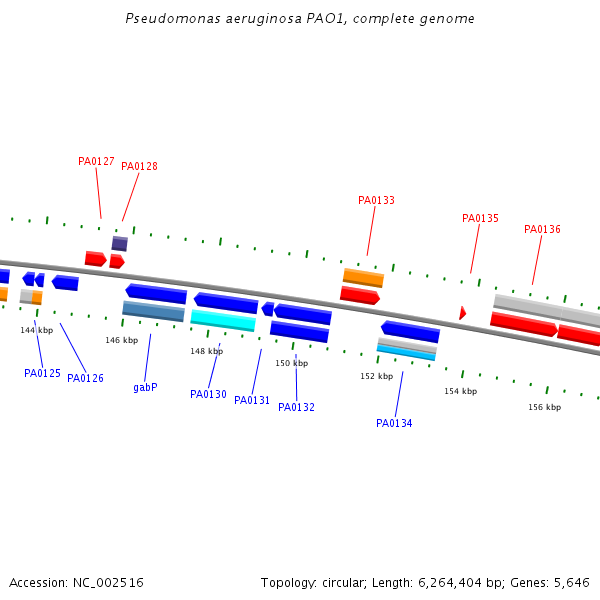 Pseudomonas aeruginosa PAO1, complete genome

PA0127
PA0128
PA0133
PA0135
PA0136

144 kbp
146 kbp
148 kbp
150 kbp
152 kbp
154 kbp
156 kbp

PA0125
PA0126
gabP
PA0130
PA0131
PA0132
PA0134

Accession: NC_002516
Topology: circular; Length: 6,264,404 bp; Genes: 5,646